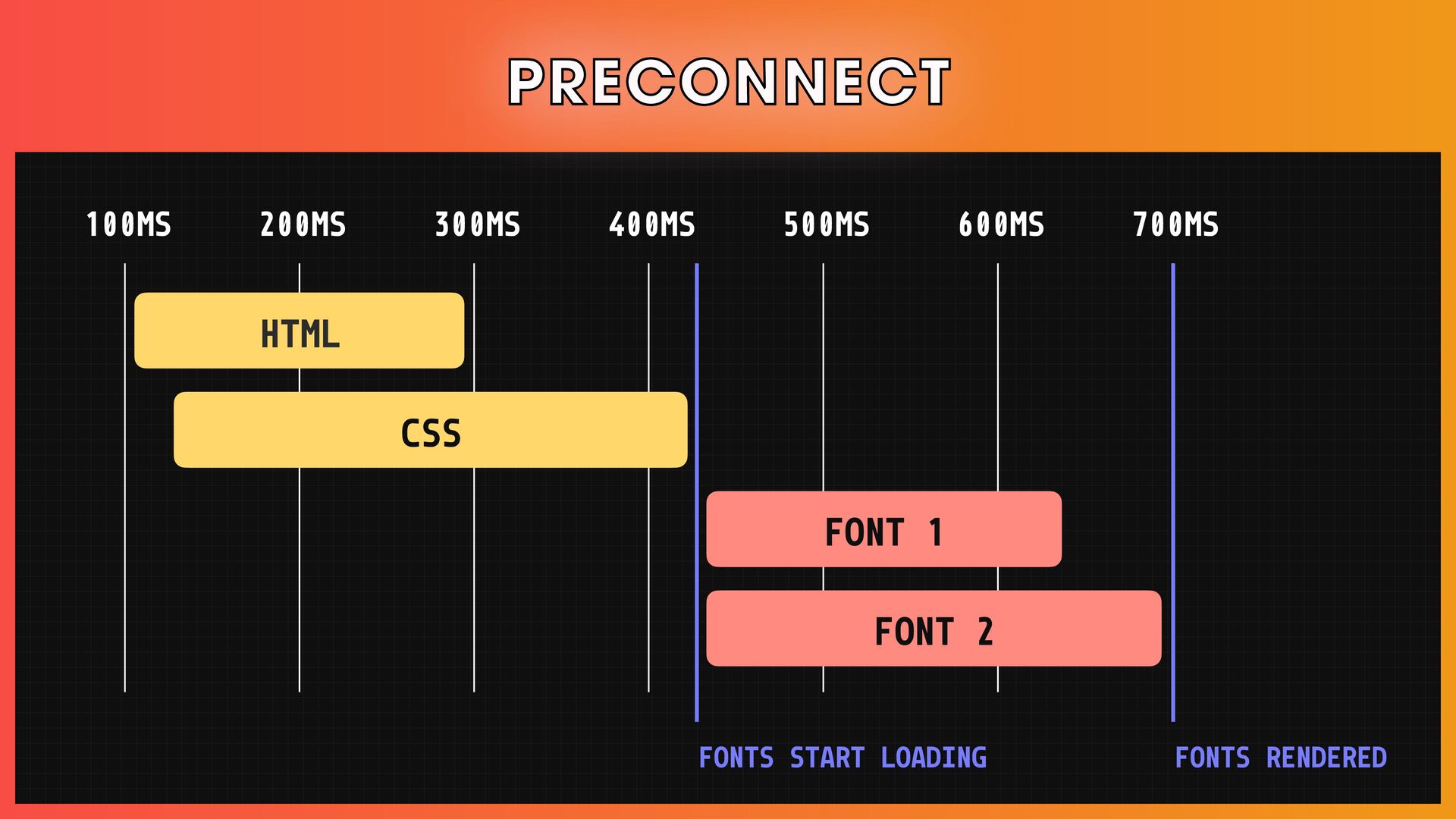 PRECONNECT

100MS 200MS 300MS 400MS 500MS 600MS 700MS

HTML

CSS

FONT 1

FONT 2

FONTS START LOADING

FONTS RENDERED